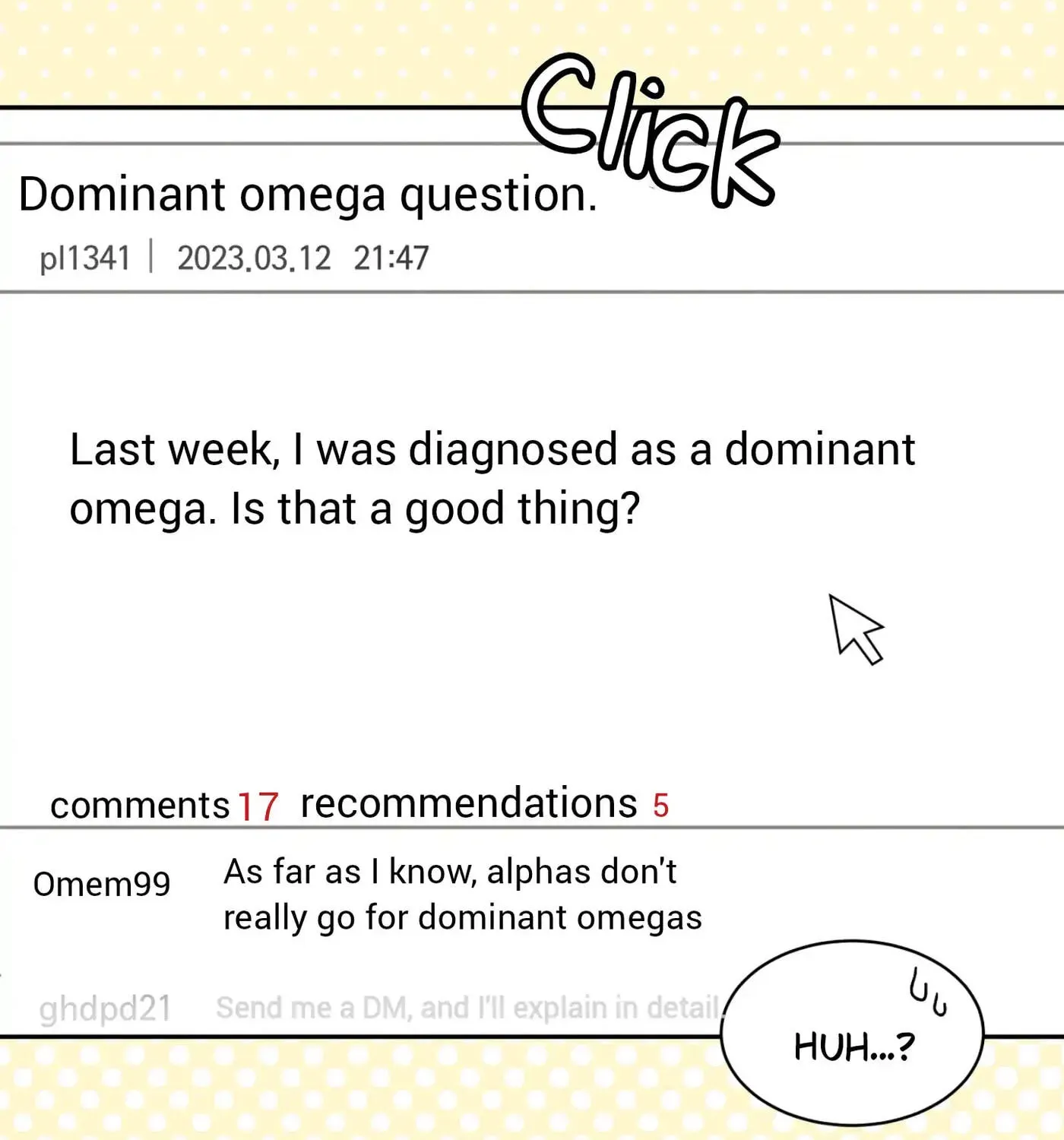 Click

Dominant omega question.

pl1341 | 2023.03.12 21:47

Last week, I was diagnosed as a dominant omega. Is that a good thing?

comments 17 recommendations 5

Omem99 As far as I know, alphas don't really go for dominant omegas

ghdpd21 Send me a DM, and I'll explain in detail

HUH...?